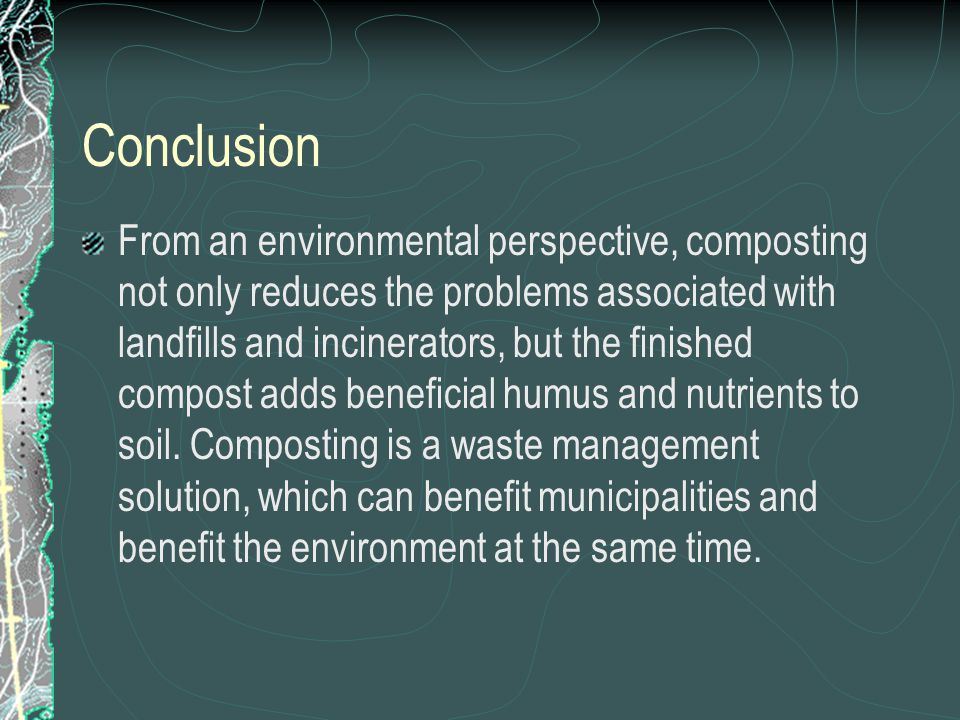 Conclusion

From an environmental perspective, composting not only reduces the problems associated with landfills and incinerators, but the finished compost adds beneficial humus and nutrients to soil. Composting is a waste management solution, which can benefit municipalities and benefit the environment at the same time.